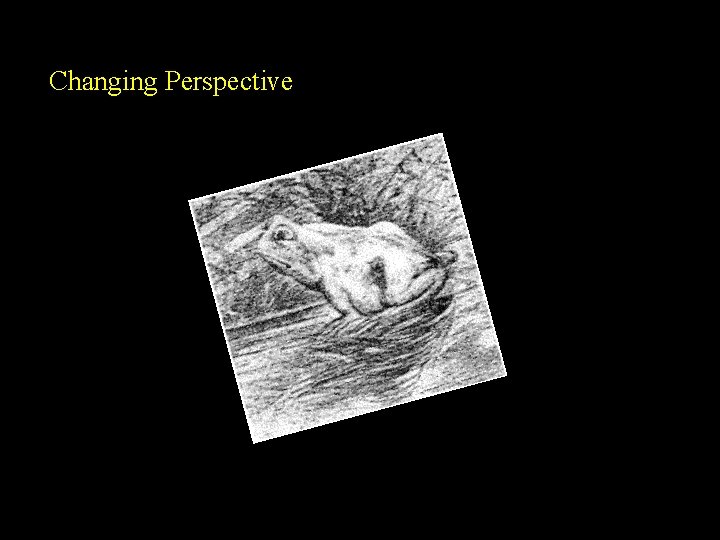 Changing Perspective